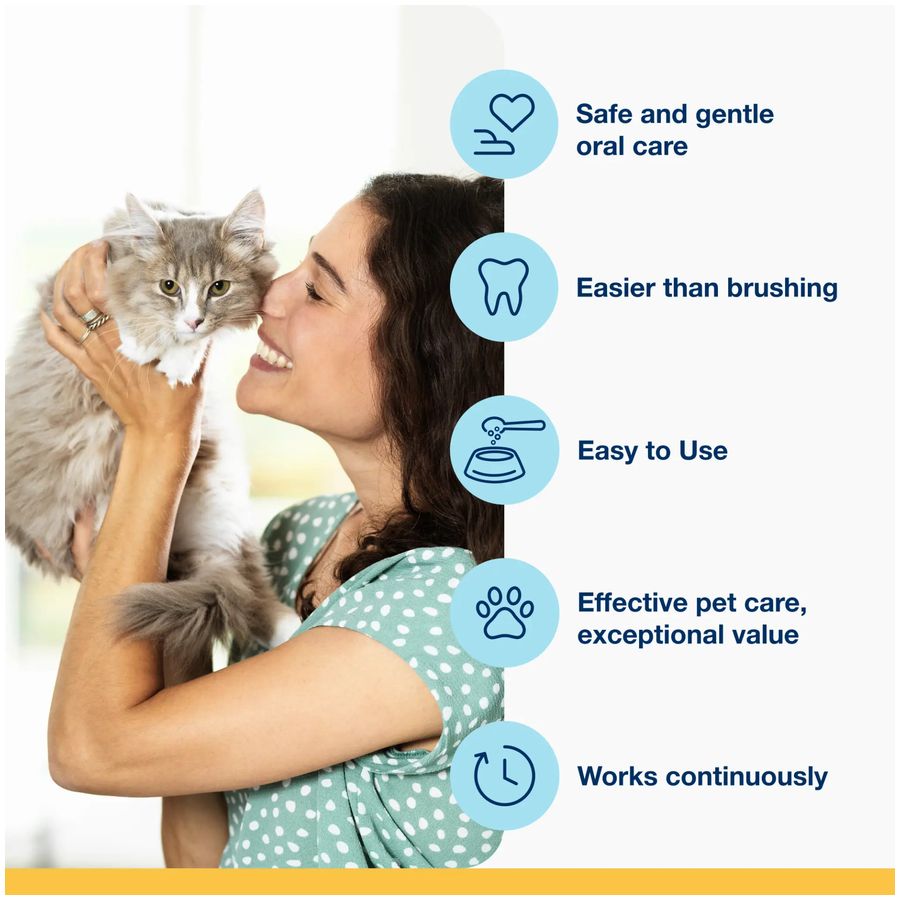 Safe and gentle oral care

Easier than brushing

Easy to Use

Effective pet care, exceptional value

Works continuously